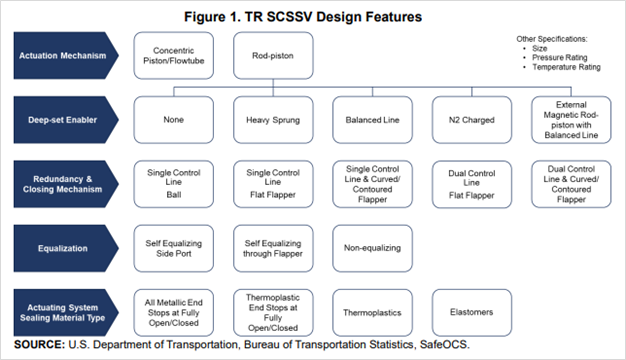 Figure 1. TR SCSSV Design Features

Other Specifications:
• Size
• Pressure Rating
• Temperature Rating

Actuation Mechanism

Concentric Piston/Flowtube

Rod-piston

Deep-set Enabler

None

Heavy Sprung

Balanced Line

N2 Charged

External Magnetic Rod-piston with Balanced Line

Redundancy & Closing Mechanism

Single Control Line
Ball

Single Control Line
Flat Flapper

Single Control Line & Curved/ Contoured Flapper

Dual Control Line
Flat Flapper

Dual Control Line & Curved/ Contoured Flapper

Equalization

Self Equalizing Side Port

Self Equalizing through Flapper

Non-equalizing

Actuating System Sealing Material Type

All Metallic End Stops at Fully Open/Closed

Thermoplastic End Stops at Fully Open/Closed

Thermoplastics

Elastomers

SOURCE: U.S. Department of Transportation, Bureau of Transportation Statistics, SafeOCS.